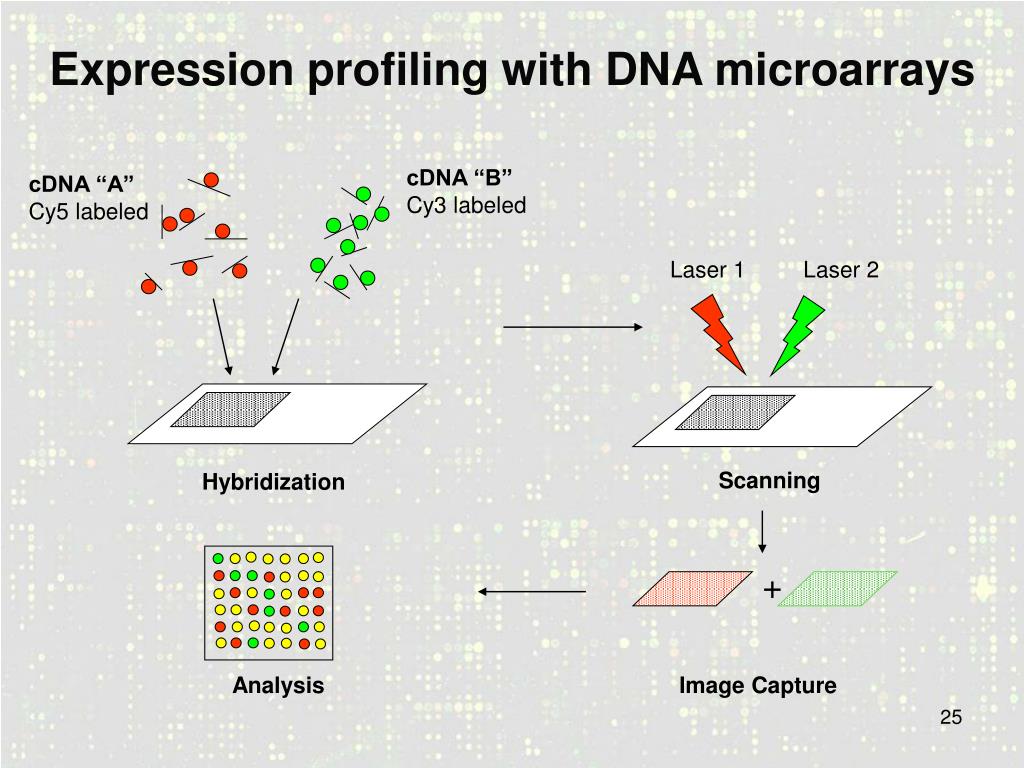 Expression profiling with DNA microarrays

cDNA “A”
Cy5 labeled

cDNA “B”
Cy3 labeled

Laser 1

Laser 2

Hybridization

Scanning

+

Analysis

Image Capture

25